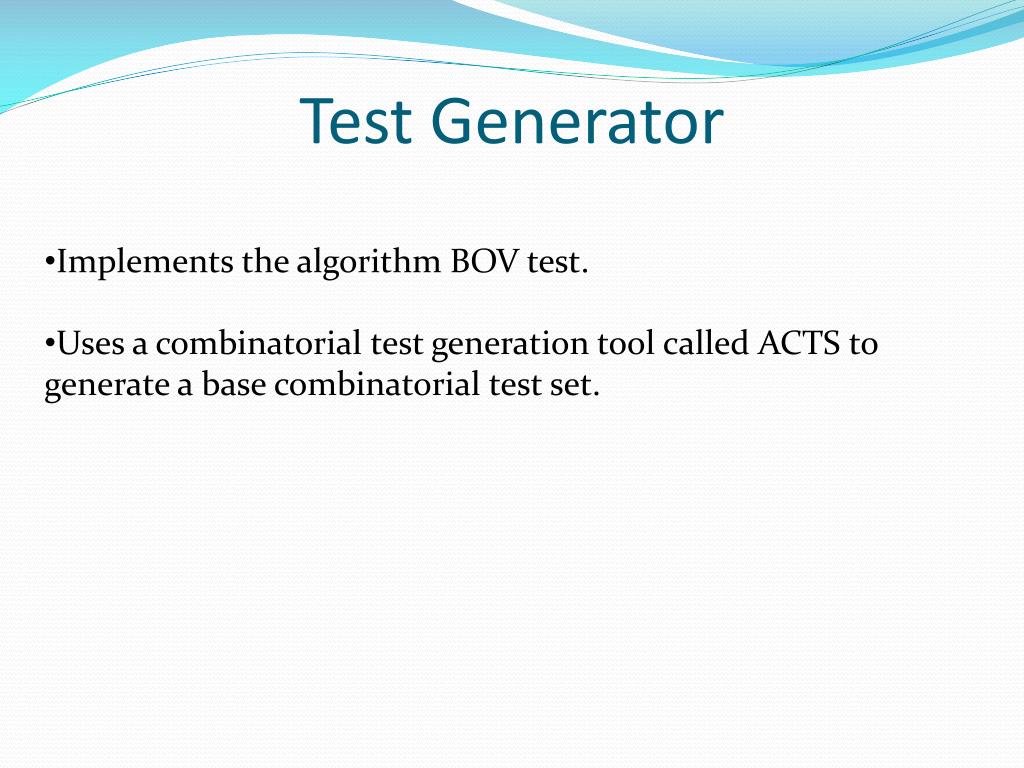 Test Generator

•Implements the algorithm BOV test.

•Uses a combinatorial test generation tool called ACTS to generate a base combinatorial test set.